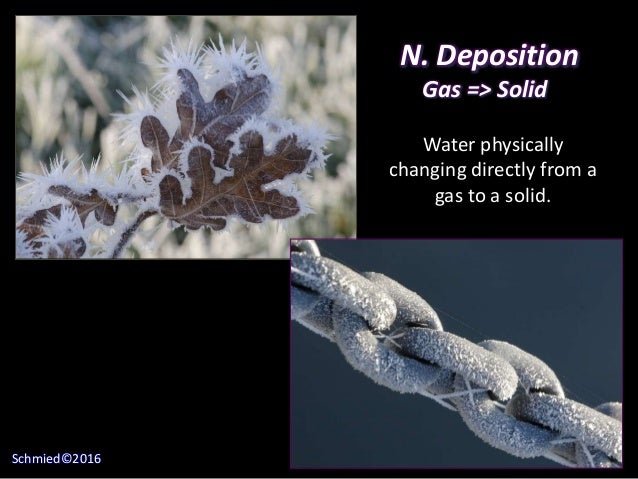 N. Deposition
Gas => Solid

Water physically changing directly from a gas to a solid.

Schmied©2016